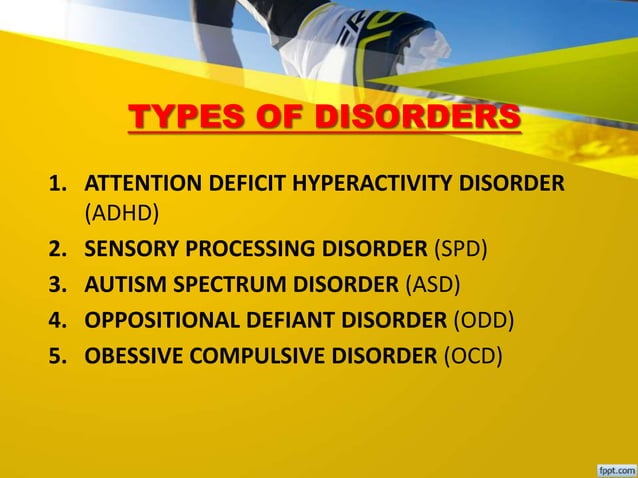 TYPES OF DISORDERS

1. ATTENTION DEFICIT HYPERACTIVITY DISORDER (ADHD)
2. SENSORY PROCESSING DISORDER (SPD)
3. AUTISM SPECTRUM DISORDER (ASD)
4. OPPOSITIONAL DEFIANT DISORDER (ODD)
5. OBESSIVE COMPULSIVE DISORDER (OCD)

fppt.com